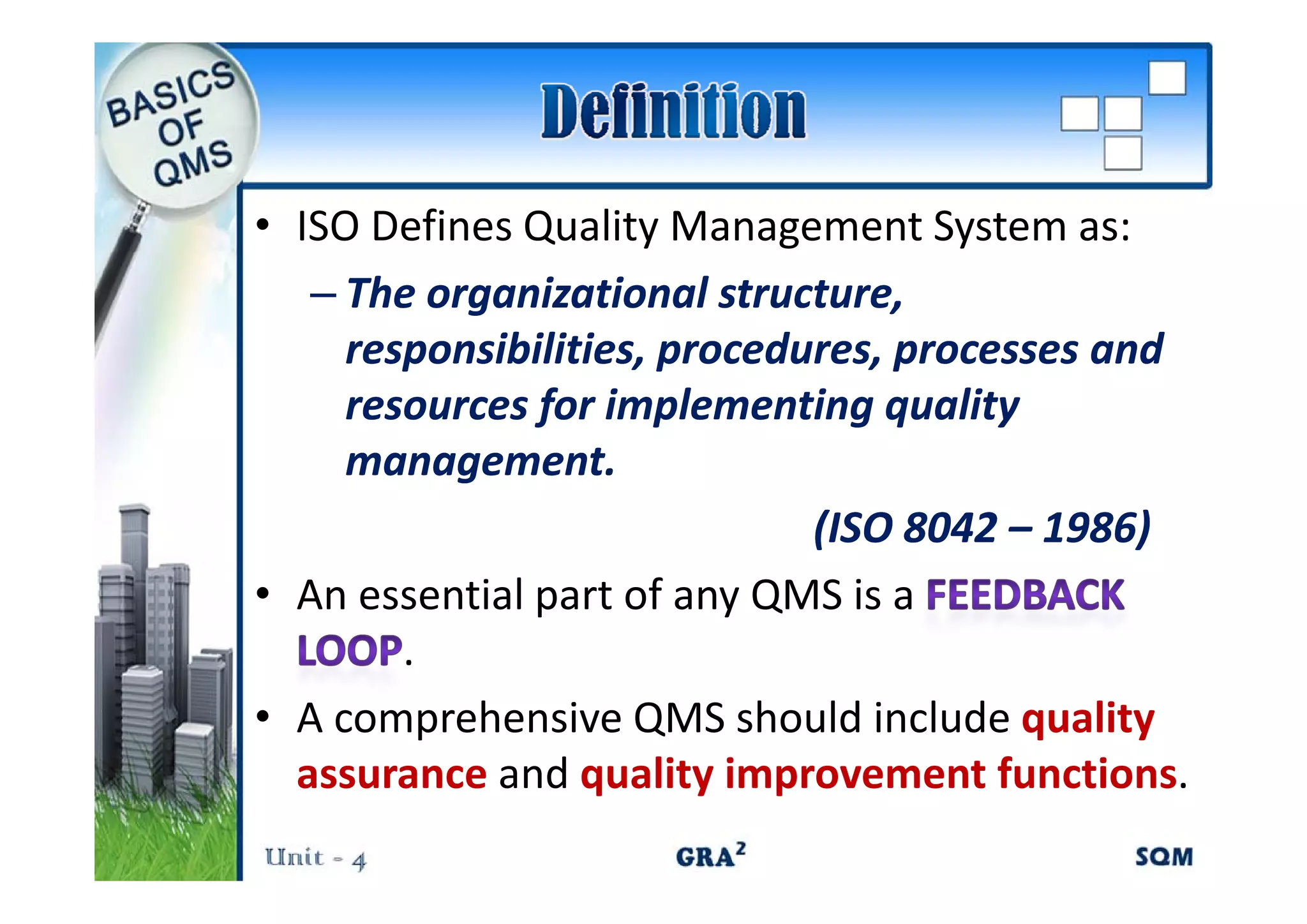 BASICS OF QMS

Definition

• ISO Defines Quality Management System as:

– The organizational structure, responsibilities, procedures, processes and resources for implementing quality management.

(ISO 8042 – 1986)

• An essential part of any QMS is a FEEDBACK LOOP.

• A comprehensive QMS should include quality assurance and quality improvement functions.

Unit - 4 GRA$^2$ SQM